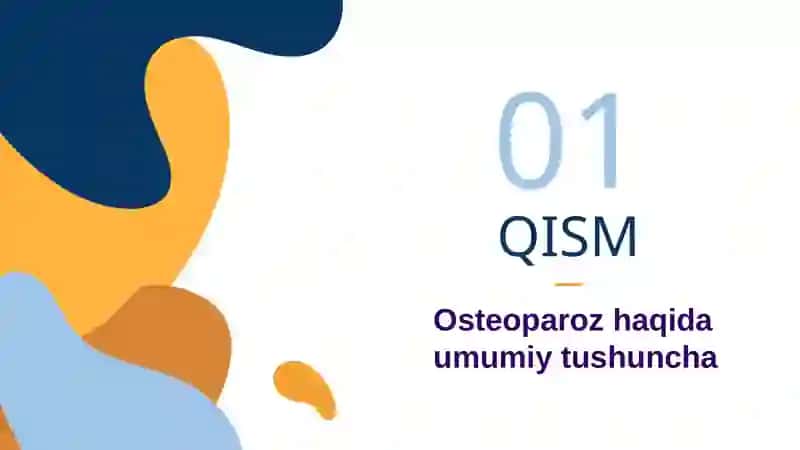 01

QISM

Osteoparoz haqida umumiy tushuncha